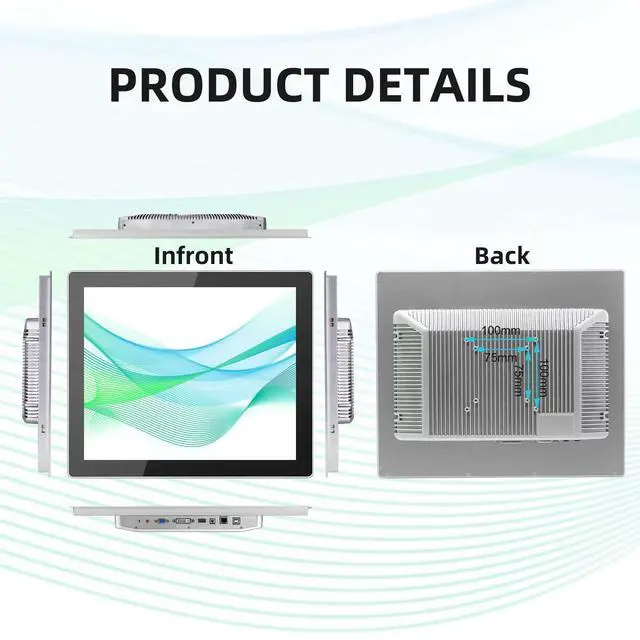 PRODUCT DETAILS

Infront

Back

100mm
75mm
75mm
100mm